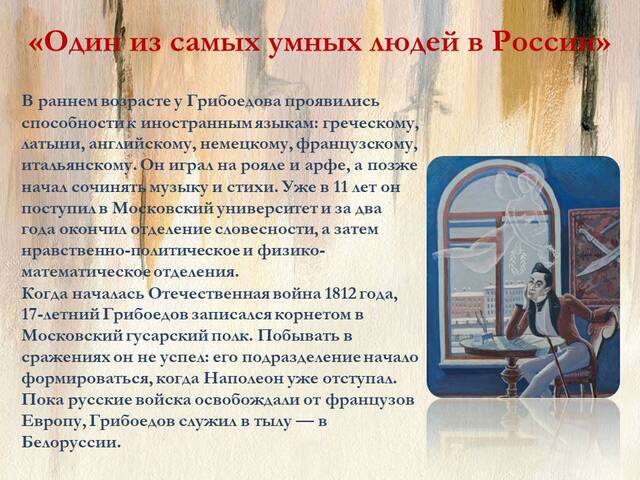 «Один из самых умных людей в России»

В раннем возрасте у Грибоедова проявились способности к иностранным языкам: греческому, латыни, английскому, немецкому, французскому, итальянскому. Он играл на рояле и арфе, а позже начал сочинять музыку и стихи. Уже в 11 лет он поступил в Московский университет и за два года окончил отделение словесности, а затем нравственно-политическое и физико-математическое отделения.
Когда началась Отечественная война 1812 года, 17-летний Грибоедов записался корнетом в Московский гусарский полк. Побывать в сражениях он не успел: его подразделение начало формироваться, когда Наполеон уже отступал. Пока русские войска освобождали от французов Европу, Грибоедов служил в тылу — в Белоруссии.